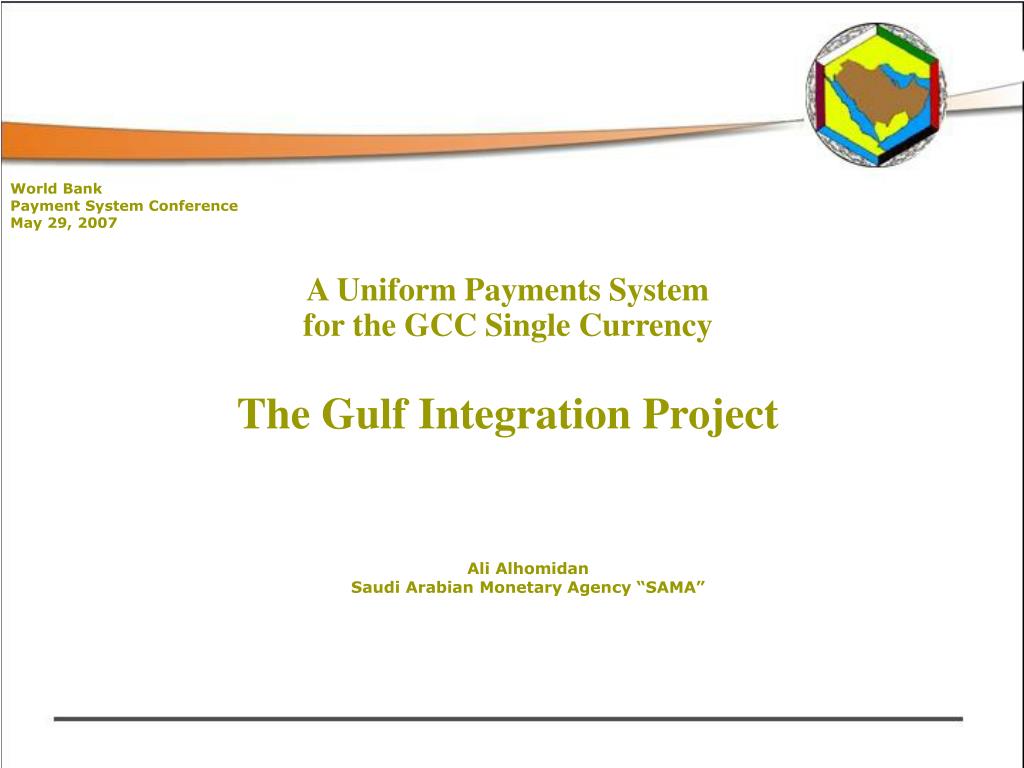 World Bank
Payment System Conference
May 29, 2007

A Uniform Payments System
for the GCC Single Currency

The Gulf Integration Project

Ali Alhomidan
Saudi Arabian Monetary Agency “SAMA”